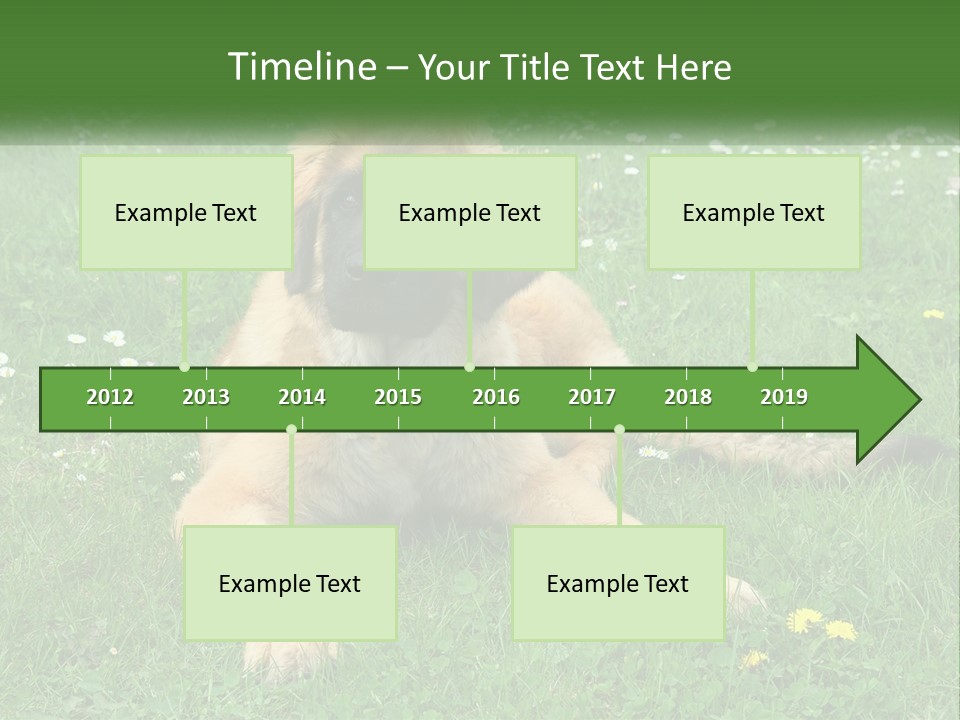 Timeline – Your Title Text Here

Example Text

Example Text

Example Text

2012 2013 2014 2015 2016 2017 2018 2019

Example Text

Example Text